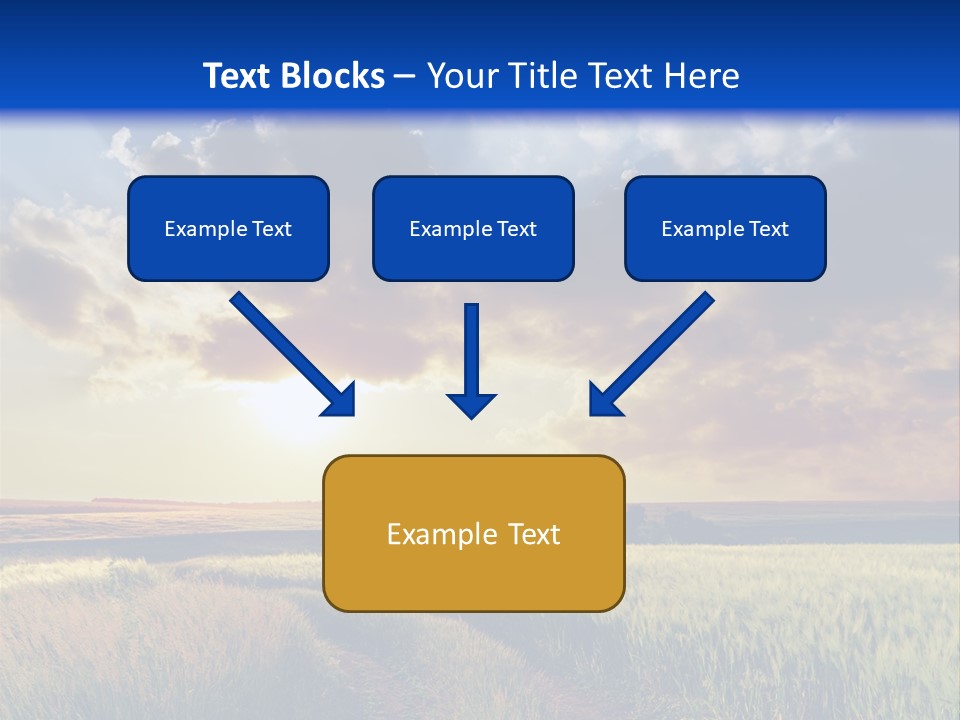 Text Blocks – Your Title Text Here

Example Text

Example Text

Example Text

Example Text